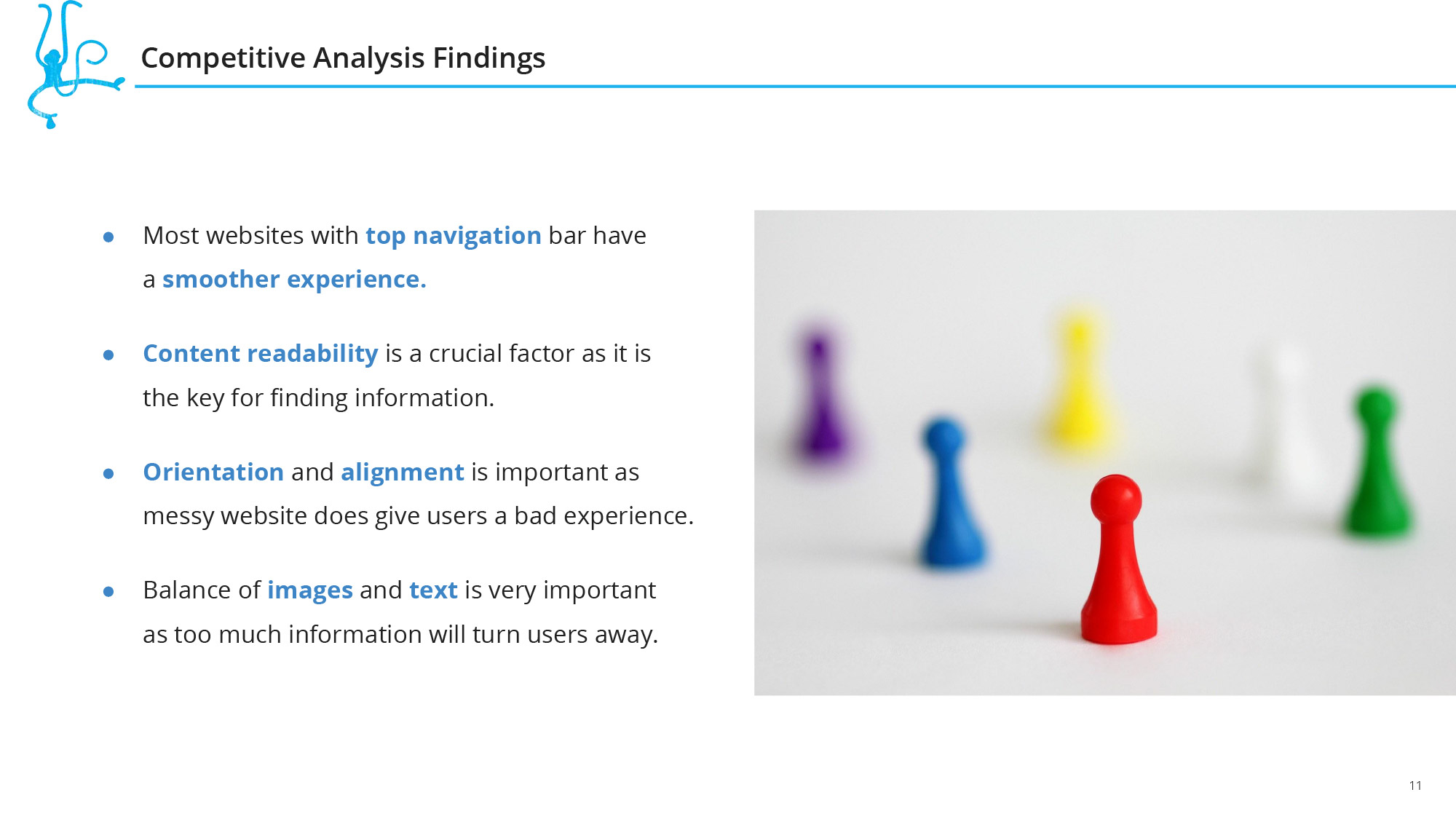 Competitive Analysis Findings

- Most websites with top navigation bar have a smoother experience.

- Content readability is a crucial factor as it is the key for finding information.

- Orientation and alignment is important as messy website does give users a bad experience.

- Balance of images and text is very important as too much information will turn users away.

11